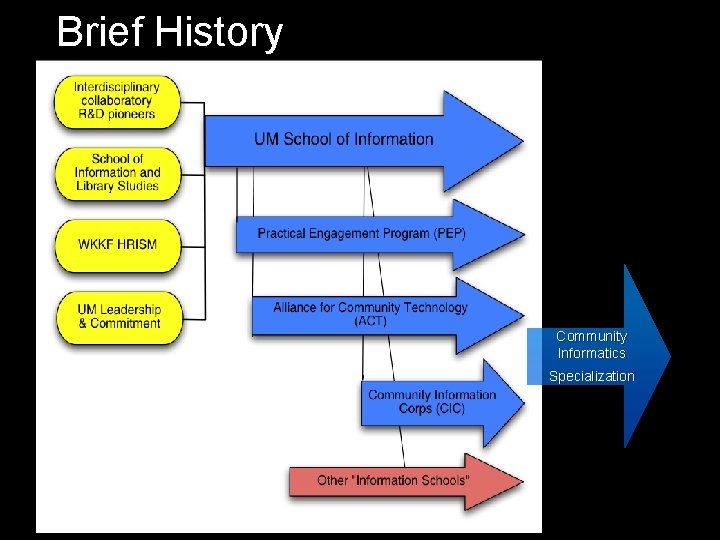 Brief History

Interdisciplinary collaboratory R&D pioneers

School of Information and Library Studies

WKKF HRISM

UM Leadership & Commitment

UM School of Information

Practical Engagement Program (PEP)

Alliance for Community Technology (ACT)

Community Information Corps (CIC)

Other "Information Schools"

Community Informatics

Specialization